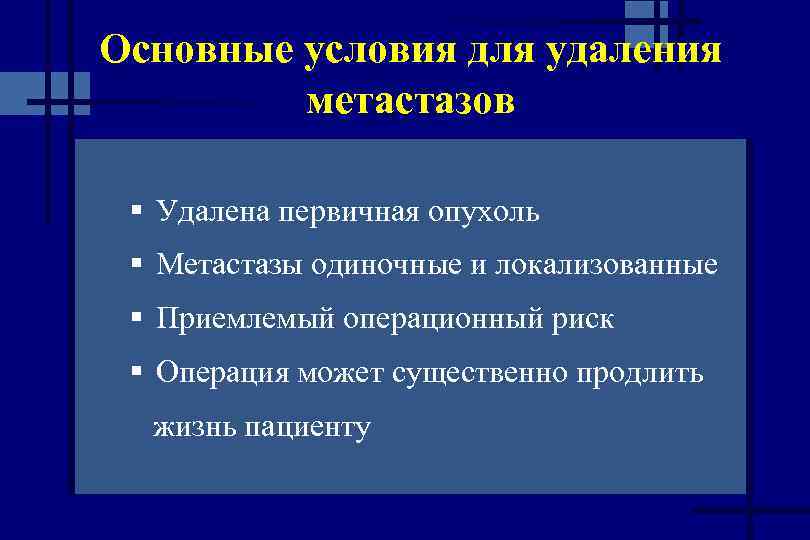 Основные условия для удаления метастазов

▪ Удалена первичная опухоль
▪ Метастазы одиночные и локализованные
▪ Приемлемый операционный риск
▪ Операция может существенно продлить жизнь пациенту